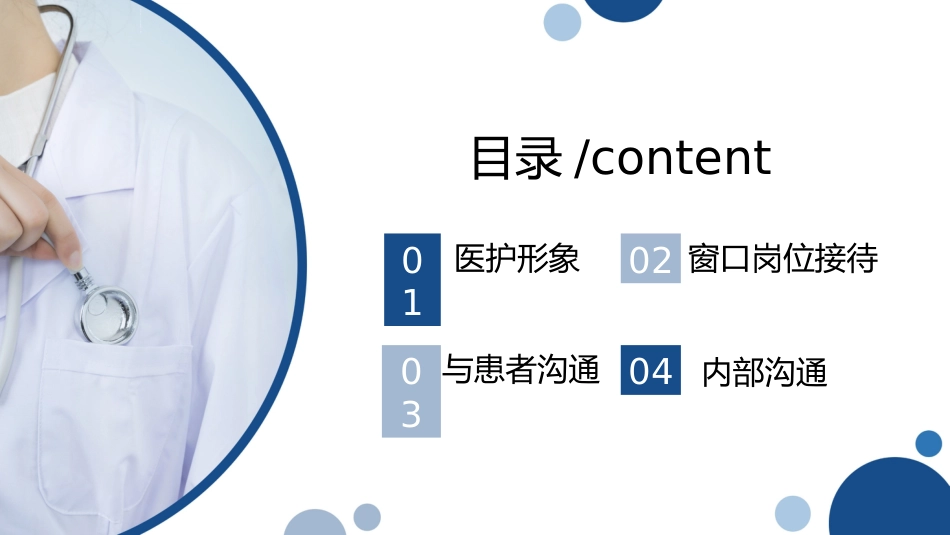 目录 /content

01 医护形象

02 窗口岗位接待

03 与患者沟通

04 内部沟通